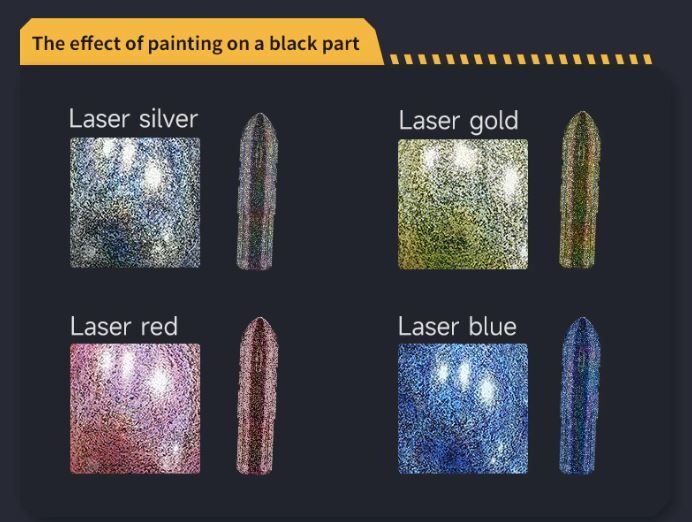 The effect of painting on a black part

Laser silver

Laser gold

Laser red

Laser blue